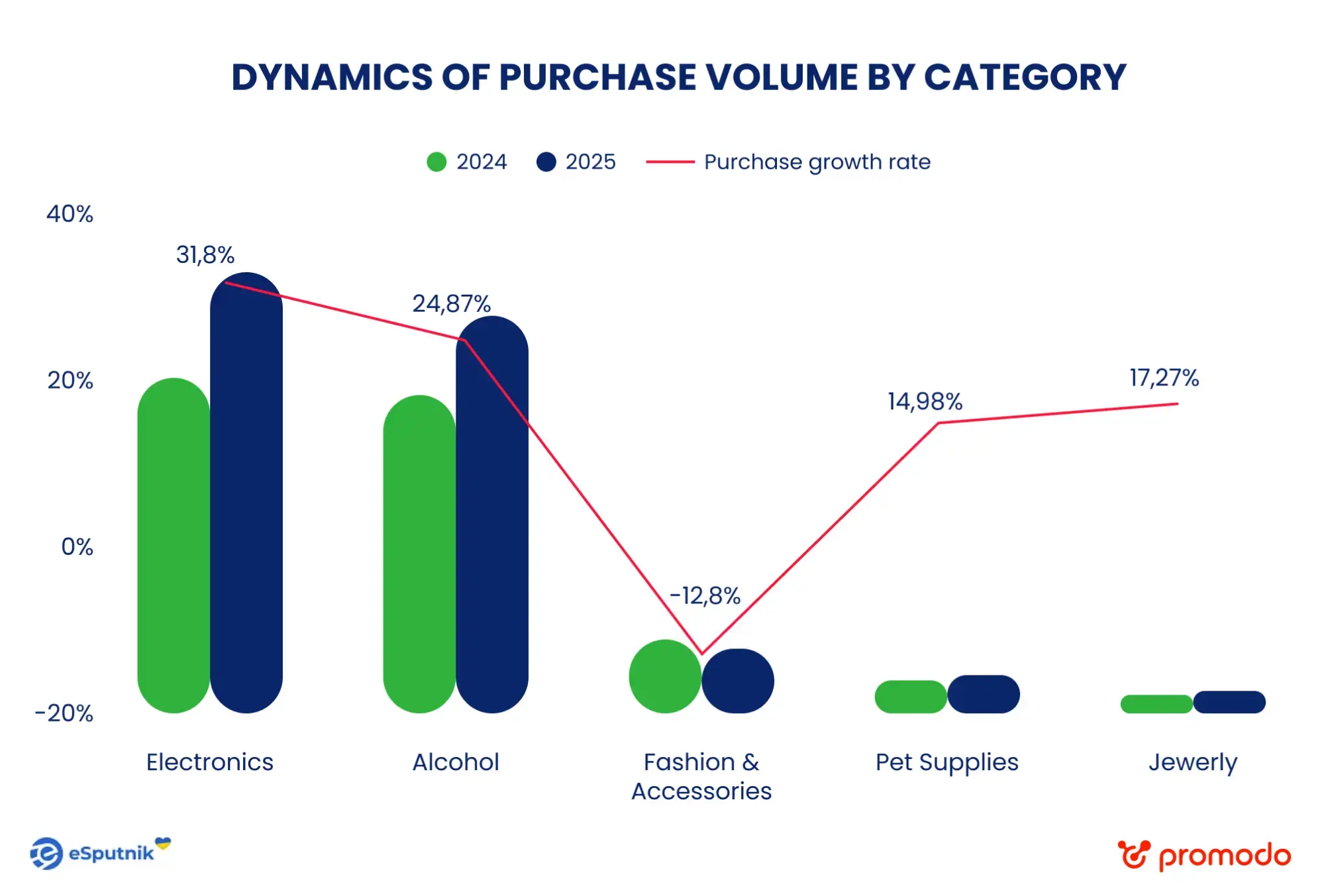 DYNAMICS OF PURCHASE VOLUME BY CATEGORY

2024 2025 Purchase growth rate

40%
20%
0%
-20%

31,8%
24,87%
-12,8%
14,98%
17,27%

Electronics
Alcohol
Fashion & Accessories
Pet Supplies
Jewerly

eSputnik

promodo